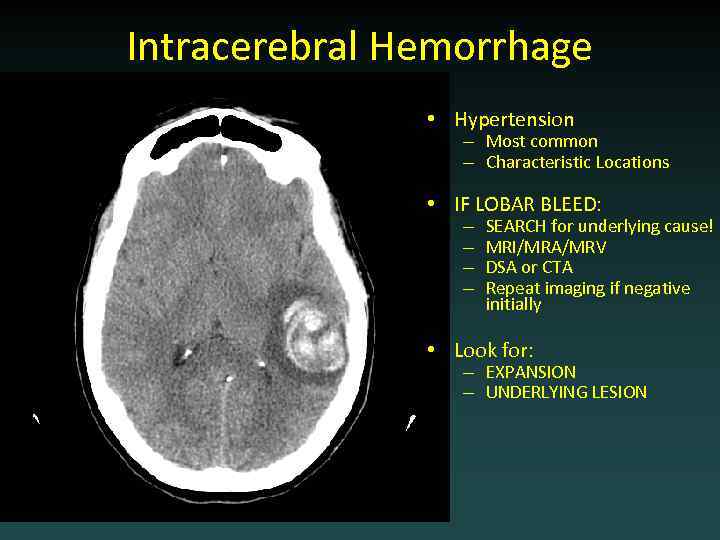 Intracerebral Hemorrhage

• Hypertension
– Most common
– Characteristic Locations

• IF LOBAR BLEED:
– SEARCH for underlying cause!
– MRI/MRA/MRV
– DSA or CTA
– Repeat imaging if negative initially

• Look for:
– EXPANSION
– UNDERLYING LESION